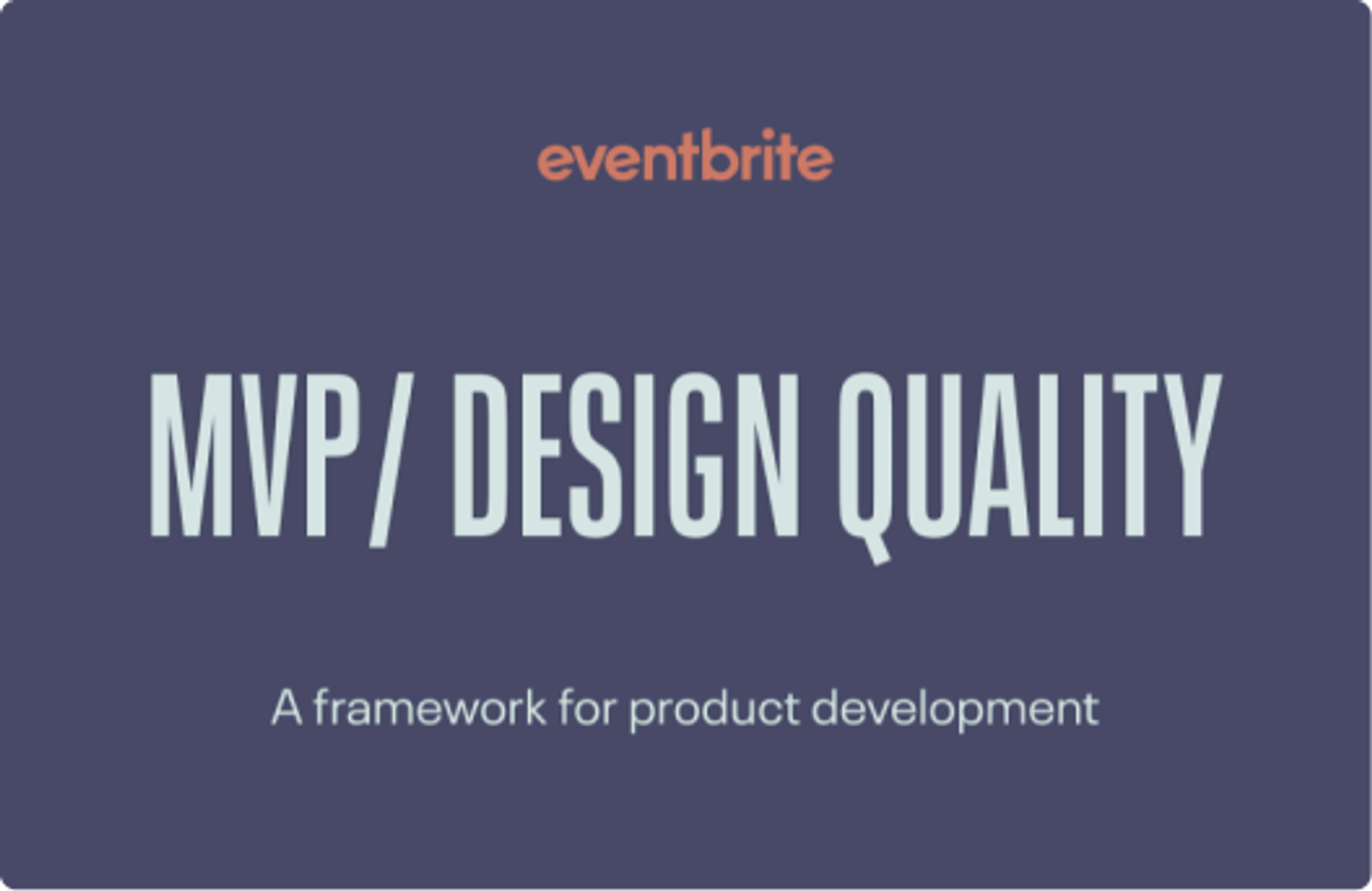 eventbrite

MVP/ DESIGN QUALITY

A framework for product development